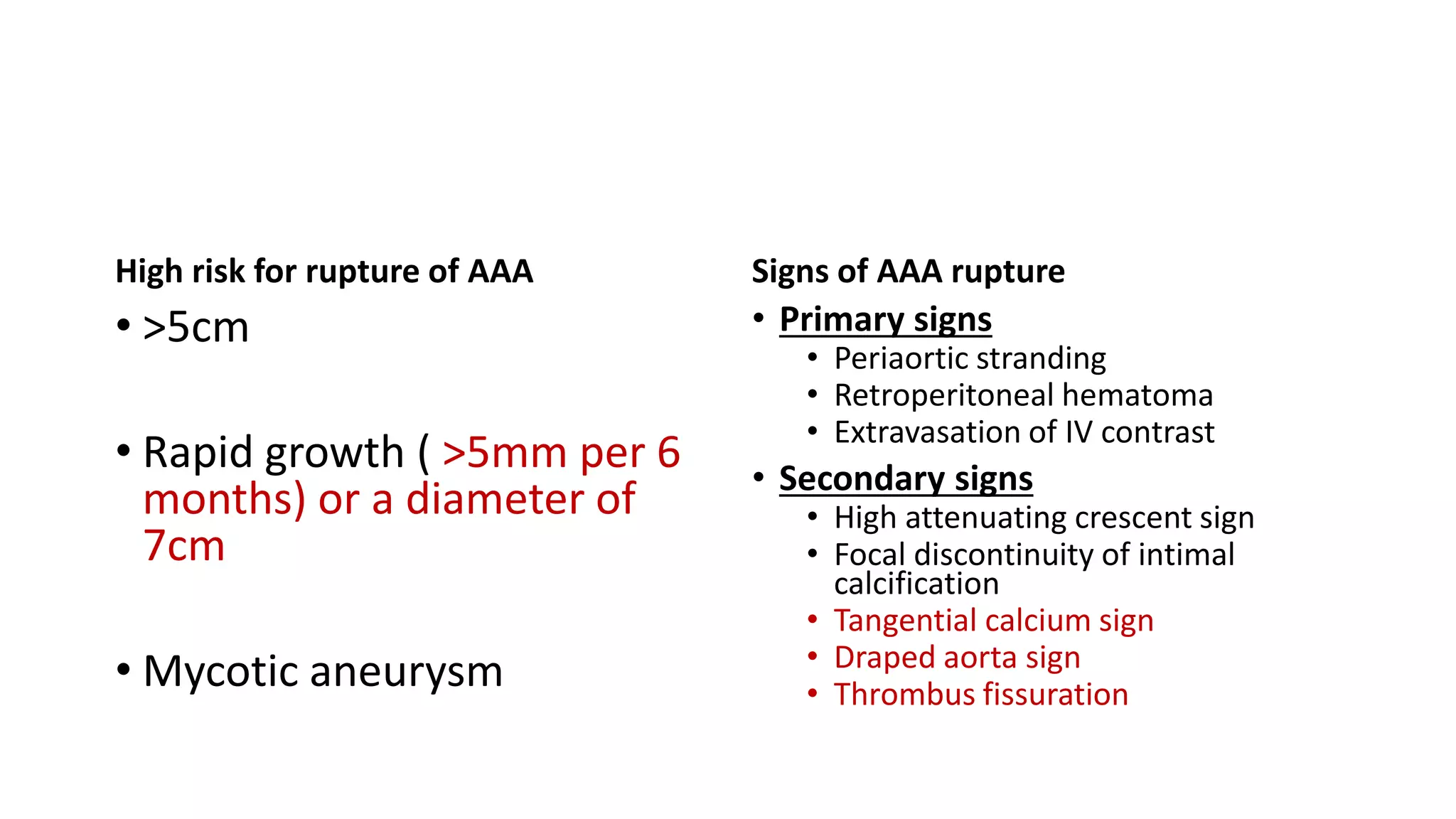 High risk for rupture of AAA

• >5cm

• Rapid growth ( >5mm per 6 months) or a diameter of 7cm

• Mycotic aneurysm

Signs of AAA rupture

• Primary signs
  • Periaortic stranding
  • Retroperitoneal hematoma
  • Extravasation of IV contrast
• Secondary signs
  • High attenuating crescent sign
  • Focal discontinuity of intimal calcification
  • Tangential calcium sign
  • Draped aorta sign
  • Thrombus fissuration